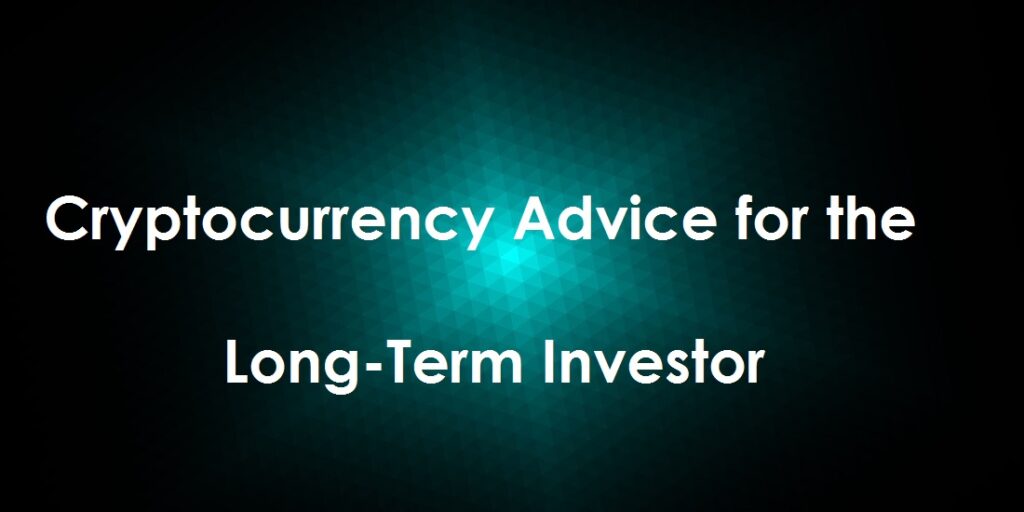 Cryptocurrency Advice for the

Long-Term Investor